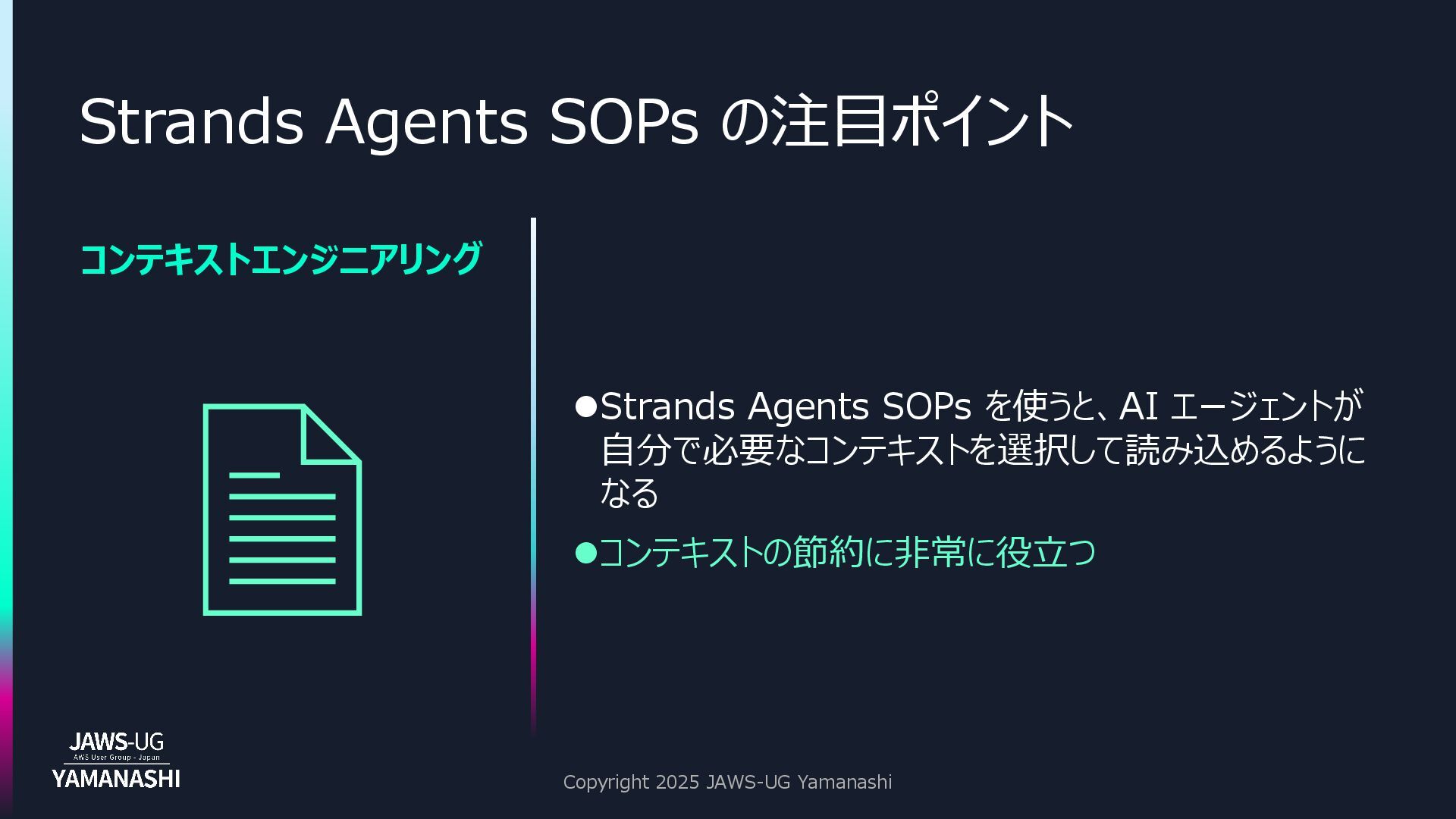 Strands Agents SOPs の注目ポイント

コンテキストエンジニアリング

●Strands Agents SOPs を使うと、AI エージェントが自分で必要なコンテキストを選択して読み込めるようになる

●コンテキストの節約に非常に役立つ

JAWS-UG
AWS User Group - Japan
YAMANASHI

Copyright 2025 JAWS-UG Yamanashi